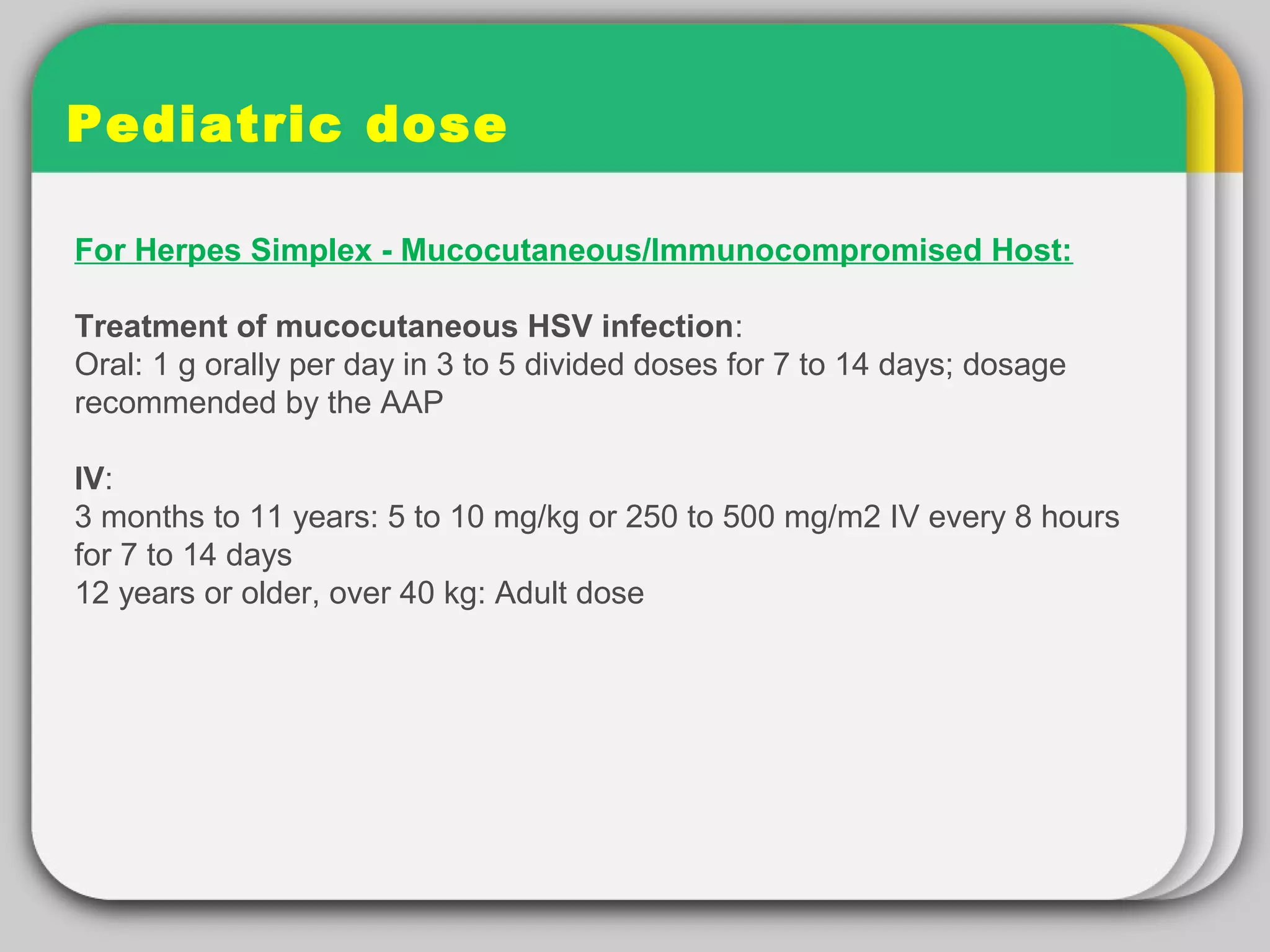 Pediatric dose

For Herpes Simplex - Mucocutaneous/Immunocompromised Host:

Treatment of mucocutaneous HSV infection:
Oral: 1 g orally per day in 3 to 5 divided doses for 7 to 14 days; dosage recommended by the AAP

IV:
3 months to 11 years: 5 to 10 mg/kg or 250 to 500 mg/m2 IV every 8 hours for 7 to 14 days
12 years or older, over 40 kg: Adult dose